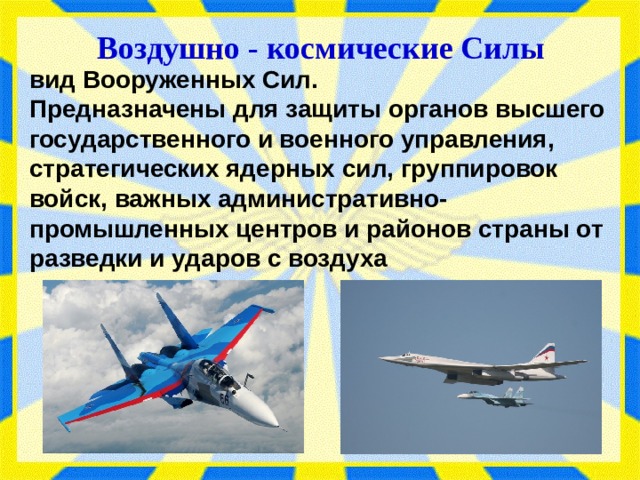 Воздушно - космические Силы

вид Вооруженных Сил.
Предназначены для защиты органов высшего государственного и военного управления, стратегических ядерных сил, группировок войск, важных административно-промышленных центров и районов страны от разведки и ударов с воздуха